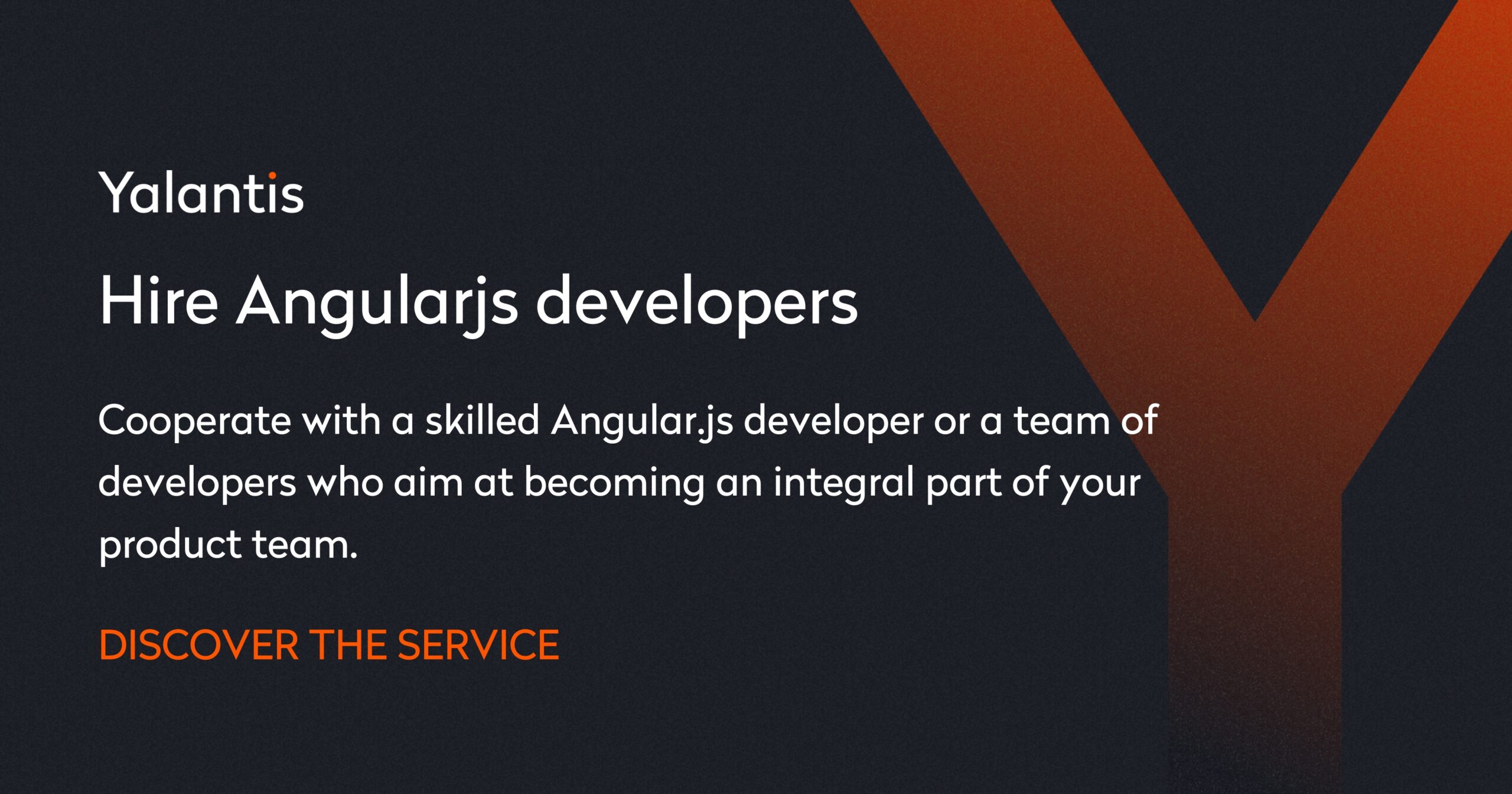 Yalantis

Hire Angularjs developers

Cooperate with a skilled Angular.js developer or a team of developers who aim at becoming an integral part of your product team.

DISCOVER THE SERVICE